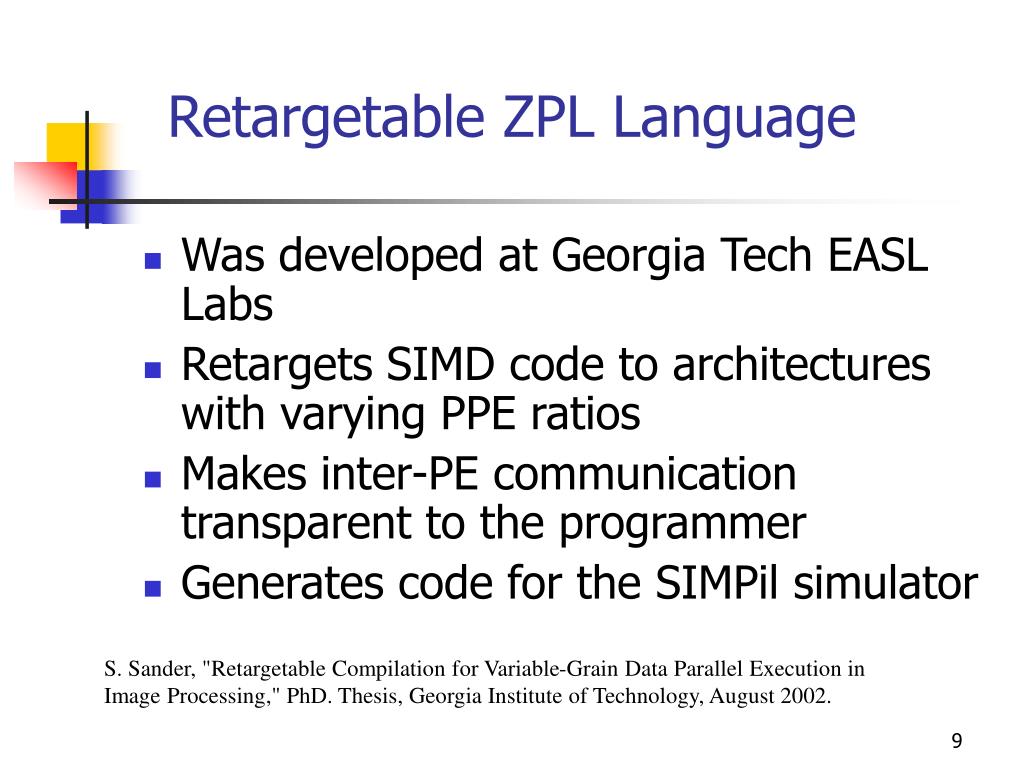 Retargetable ZPL Language

- Was developed at Georgia Tech EASL Labs
- Retargets SIMD code to architectures with varying PPE ratios
- Makes inter-PE communication transparent to the programmer
- Generates code for the SIMPil simulator

S. Sander, "Retargetable Compilation for Variable-Grain Data Parallel Execution in Image Processing," PhD. Thesis, Georgia Institute of Technology, August 2002.

9